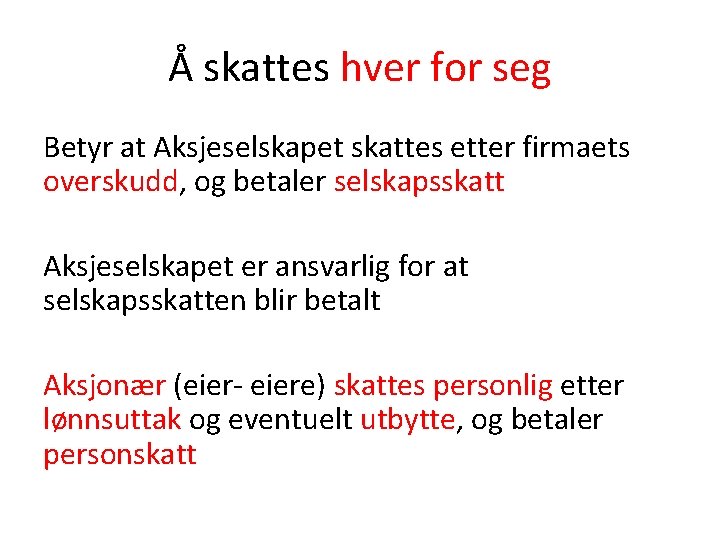 Å skattes hver for seg

Betyr at Aksjeselskapet skattes etter firmaets overskudd, og betaler selskapsskatt

Aksjeselskapet er ansvarlig for at selskapsskatten blir betalt

Aksjonær (eier- eiere) skattes personlig etter lønnsuttak og eventuelt utbytte, og betaler personskatt